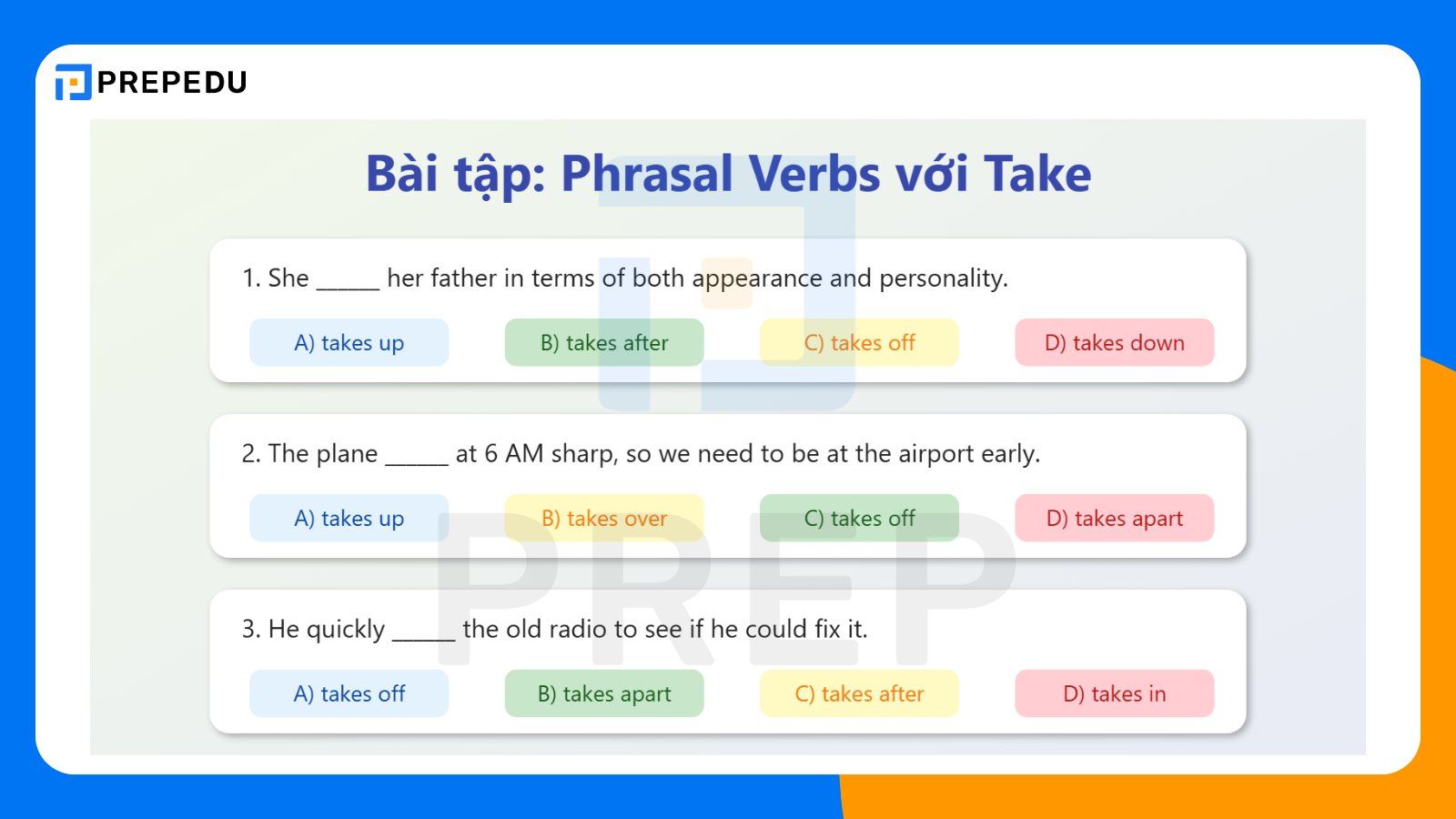 PREPEDU

Bài tập: Phrasal Verbs với Take

1. She _____ her father in terms of both appearance and personality.

A) takes up
B) takes after
C) takes off
D) takes down

2. The plane _____ at 6 AM sharp, so we need to be at the airport early.

A) takes up
B) takes over
C) takes off
D) takes apart

3. He quickly _____ the old radio to see if he could fix it.

A) takes off
B) takes apart
C) takes after
D) takes in

PREP